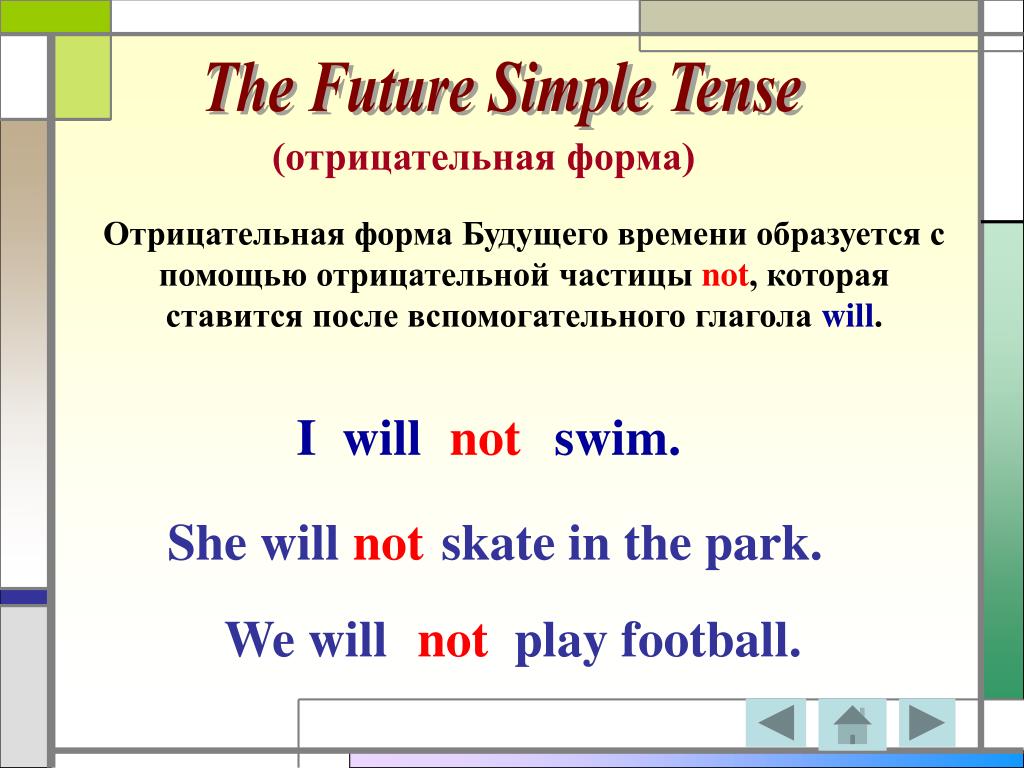 The Future Simple Tense

(отрицательная форма)

Отрицательная форма Будущего времени образуется с помощью отрицательной частицы not, которая ставится после вспомогательного глагола will.

I will not swim.

She will not skate in the park.

We will not play football.